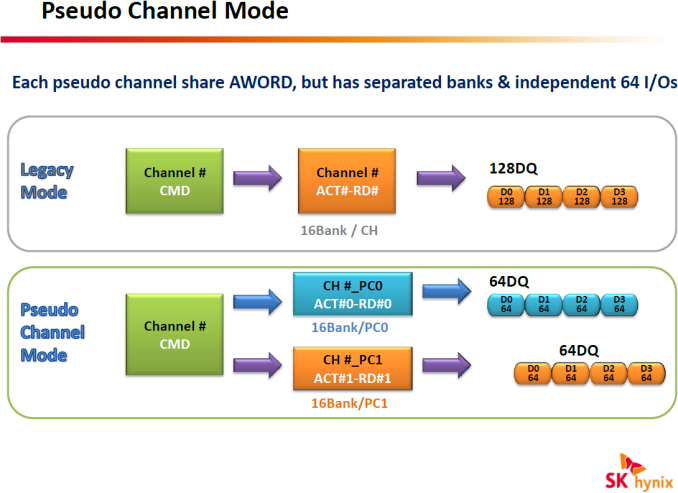 Pseudo Channel Mode

Each pseudo channel share AWORD, but has separated banks & independent 64 I/Os

Legacy Mode

Channel # CMD

Channel # ACT#-RD#

16Bank / CH

128DQ

D0 128
D1 128
D2 128
D3 128

Pseudo Channel Mode

Channel # CMD

CH #_PC0 ACT#0-RD#0

16Bank/PC0

64DQ

D0 64
D1 64
D2 64
D3 64

CH #_PC1 ACT#1-RD#1

16Bank/PC1

64DQ

D0 64
D1 64
D2 64
D3 64

SK hynix